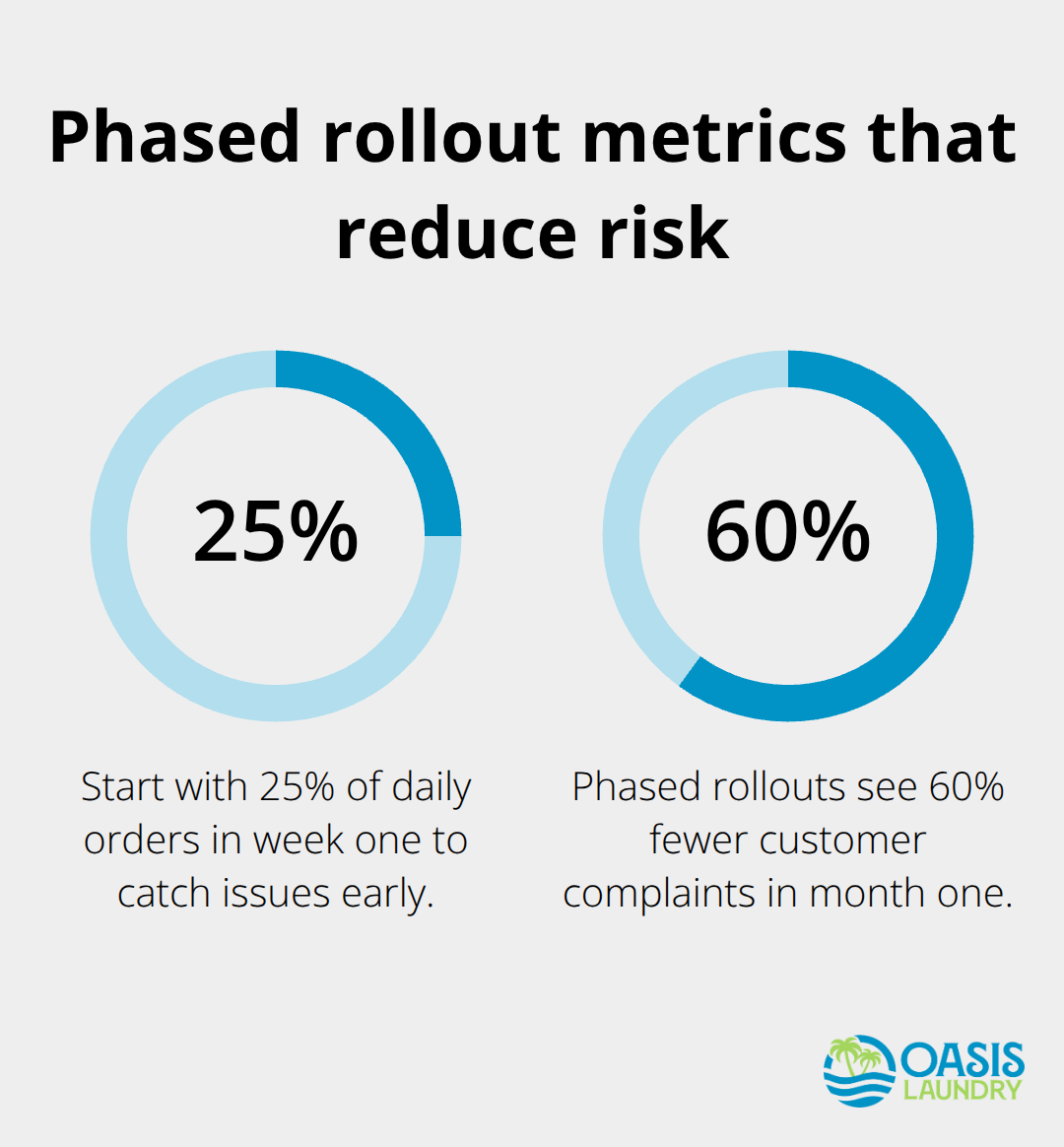 Phased rollout metrics that reduce risk

25%

Start with 25% of daily orders in week one to catch issues early.

60%

Phased rollouts see 60% fewer customer complaints in month one.

OASIS LAUNDRY